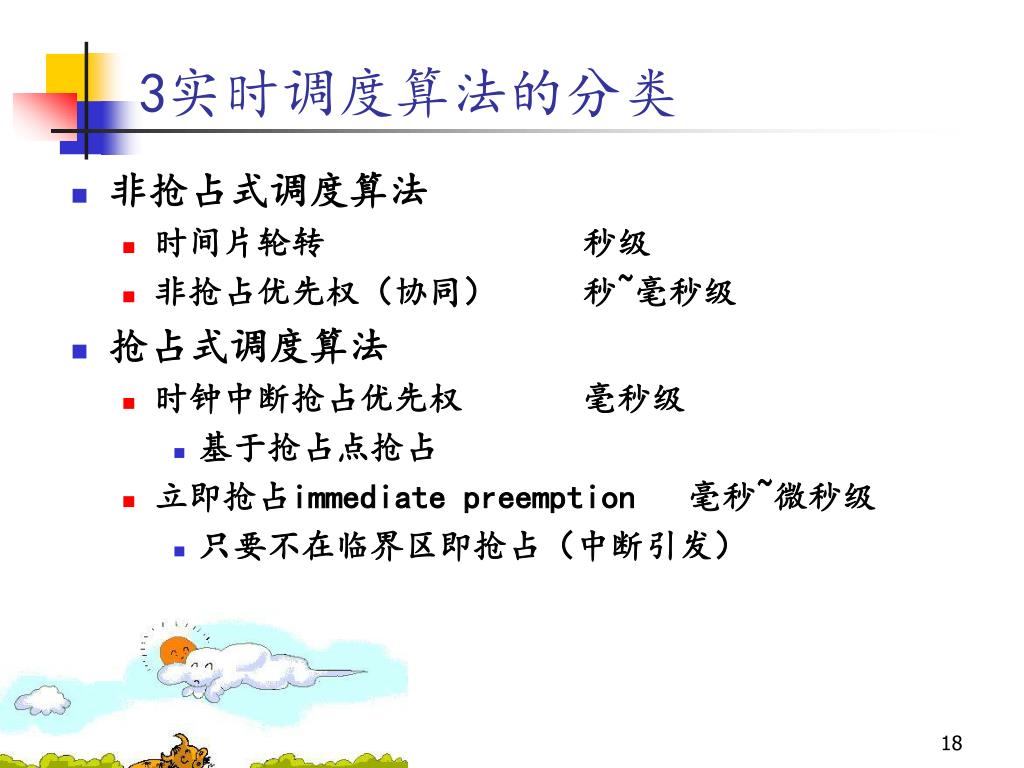 3实时调度算法的分类

- 非抢占式调度算法
  - 时间片轮转 秒级
  - 非抢占优先权（协同） 秒~毫秒级
- 抢占式调度算法
  - 时钟中断抢占优先权 毫秒级
    - 基于抢占点抢占
  - 立即抢占immediate preemption 毫秒~微秒级
    - 只要不在临界区即抢占（中断引发）

18